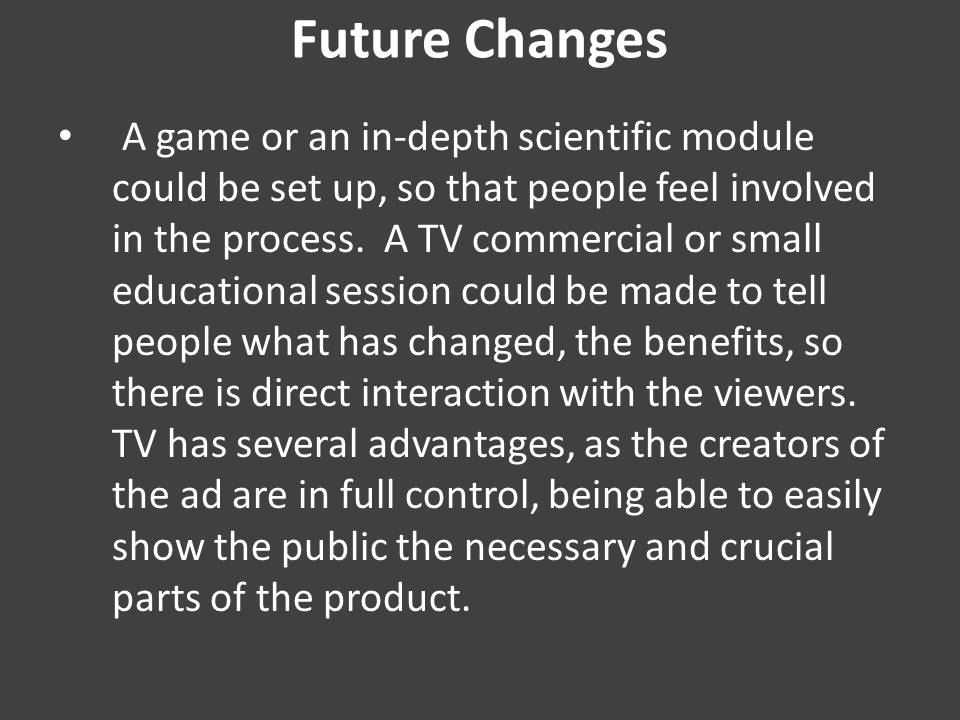 Future Changes

• A game or an in-depth scientific module could be set up, so that people feel involved in the process. A TV commercial or small educational session could be made to tell people what has changed, the benefits, so there is direct interaction with the viewers. TV has several advantages, as the creators of the ad are in full control, being able to easily show the public the necessary and crucial parts of the product.